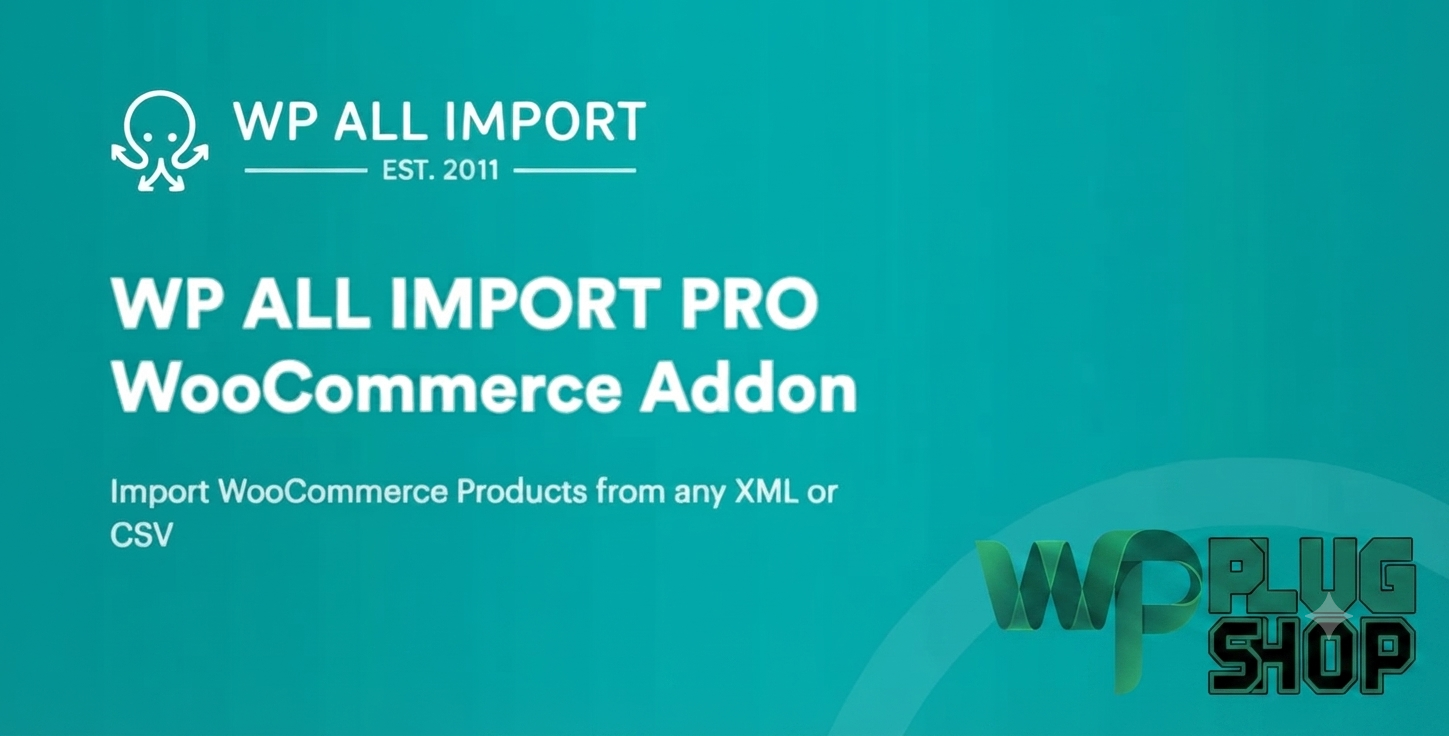 WP ALL IMPORT
EST. 2011

WP ALL IMPORT PRO
WooCommerce Addon

Import WooCommerce Products from any XML or CSV

WP PLUG SHOP